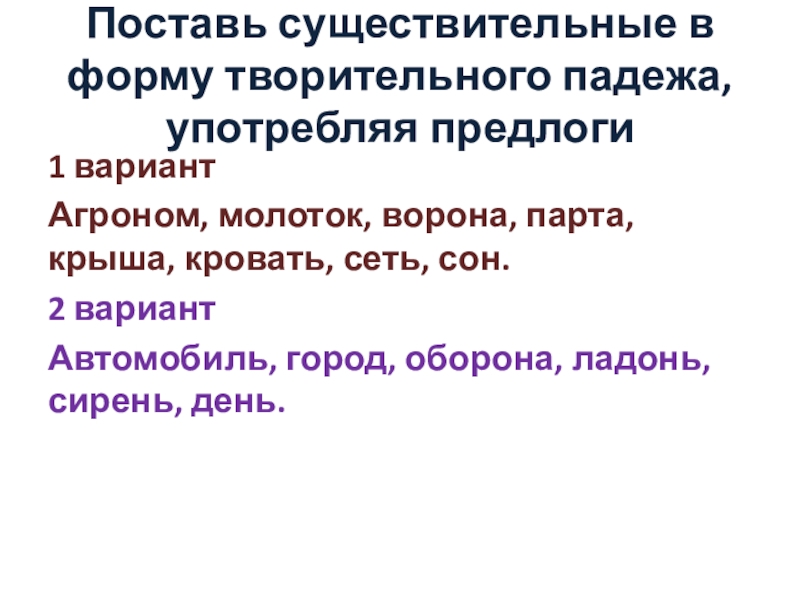 Поставь существительные в форму творительного падежа, употребляя предлоги

1 вариант

Агроном, молоток, ворона, парта, крыша, кровать, сеть, сон.

2 вариант

Автомобиль, город, оборона, ладонь, сирень, день.